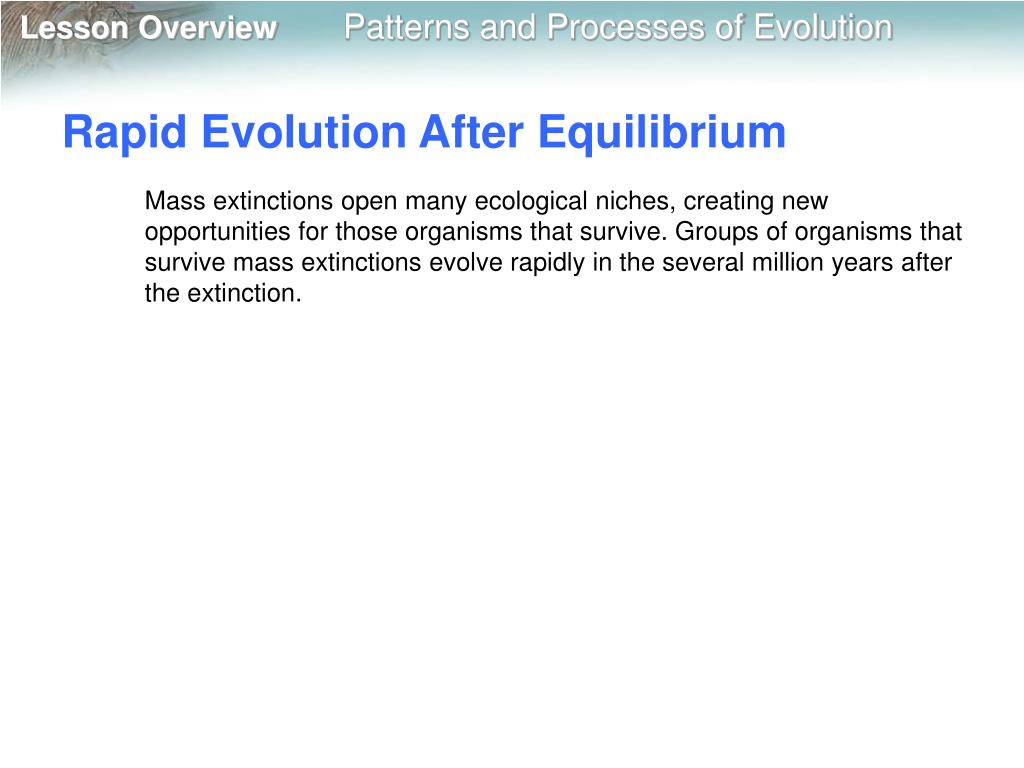 Lesson Overview Patterns and Processes of Evolution

Rapid Evolution After Equilibrium

Mass extinctions open many ecological niches, creating new opportunities for those organisms that survive. Groups of organisms that survive mass extinctions evolve rapidly in the several million years after the extinction.